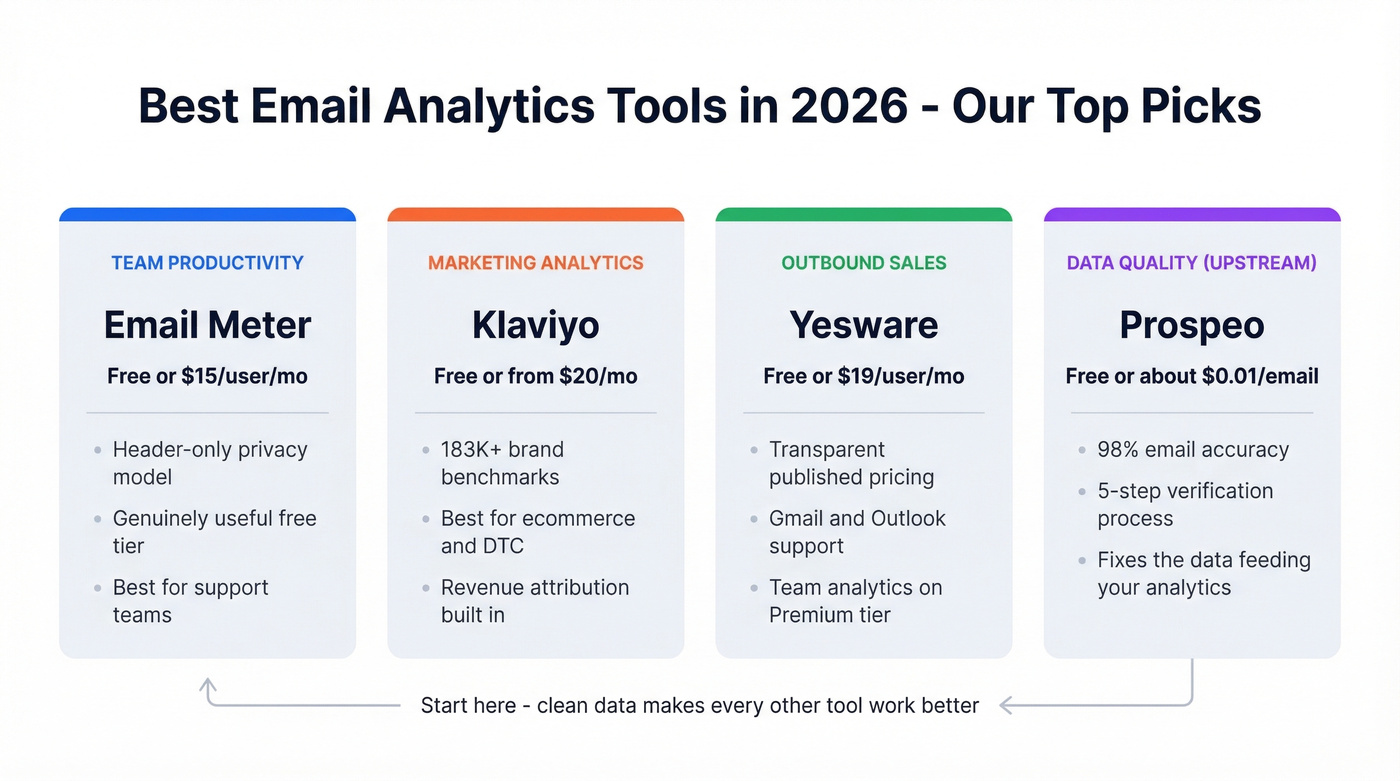 Best Email Analytics Tools in 2026 - Our Top Picks

TEAM PRODUCTIVITY

Email Meter

Free or $15/user/mo

- Header-only privacy model
- Genuinely useful free tier
- Best for support teams

MARKETING ANALYTICS

Klaviyo

Free or from $20/mo

- 183K+ brand benchmarks
- Best for ecommerce and DTC
- Revenue attribution built in

OUTBOUND SALES

Yesware

Free or $19/user/mo

- Transparent published pricing
- Gmail and Outlook support
- Team analytics on Premium tier

DATA QUALITY (UPSTREAM)

Prospeo

Free or about $0.01/email

- 98% email accuracy
- 5-step verification process
- Fixes the data feeding your analytics

Start here - clean data makes every other tool work better